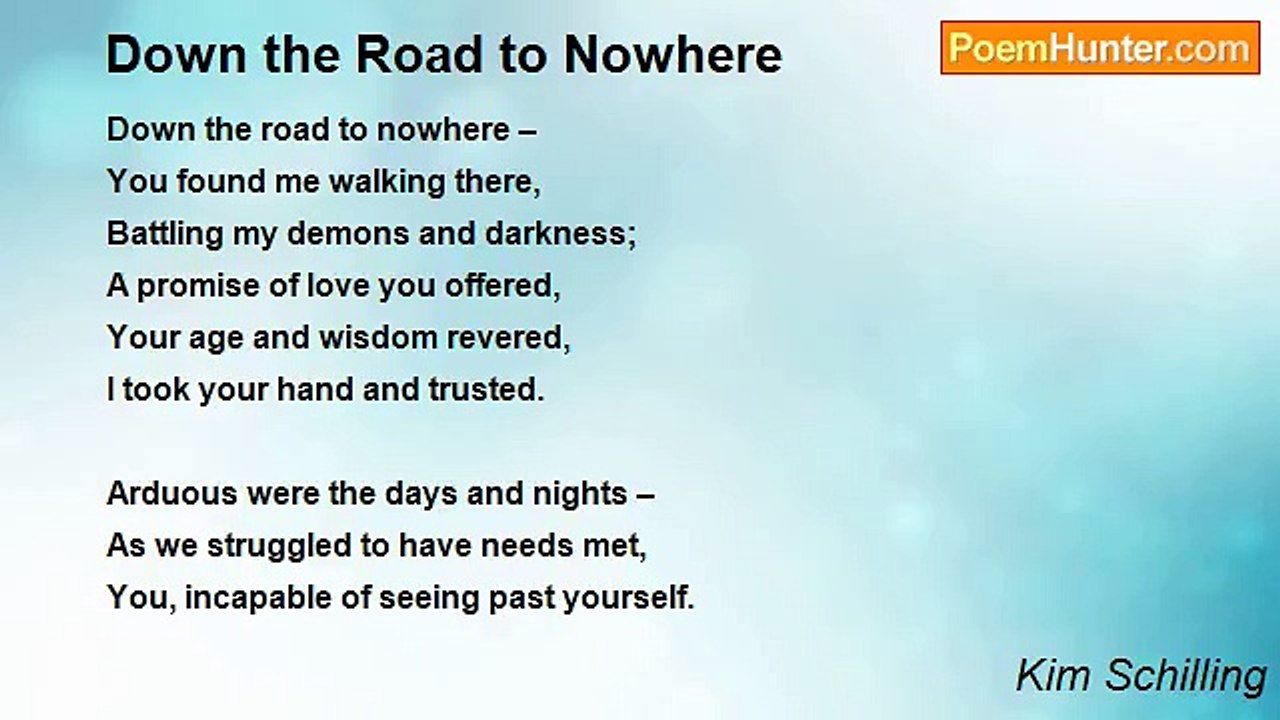 Down the Road to Nowhere

PoemHunter.com

Down the road to nowhere –
You found me walking there,
Battling my demons and darkness;
A promise of love you offered,
Your age and wisdom revered,
I took your hand and trusted.

Arduous were the days and nights –
As we struggled to have needs met,
You, incapable of seeing past yourself.

Kim Schilling